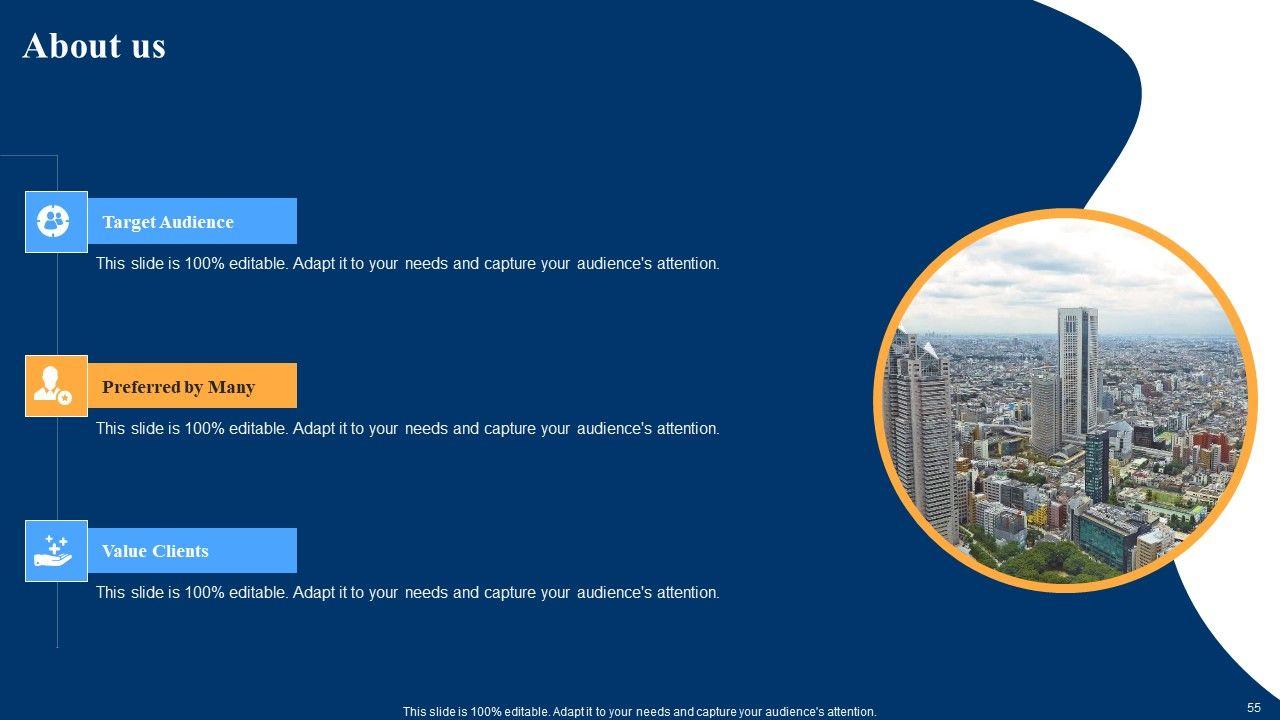 About us

Target Audience

This slide is 100% editable. Adapt it to your needs and capture your audience's attention.

Preferred by Many

This slide is 100% editable. Adapt it to your needs and capture your audience's attention.

Value Clients

This slide is 100% editable. Adapt it to your needs and capture your audience's attention.

This slide is 100% editable. Adapt it to your needs and capture your audience's attention.

55